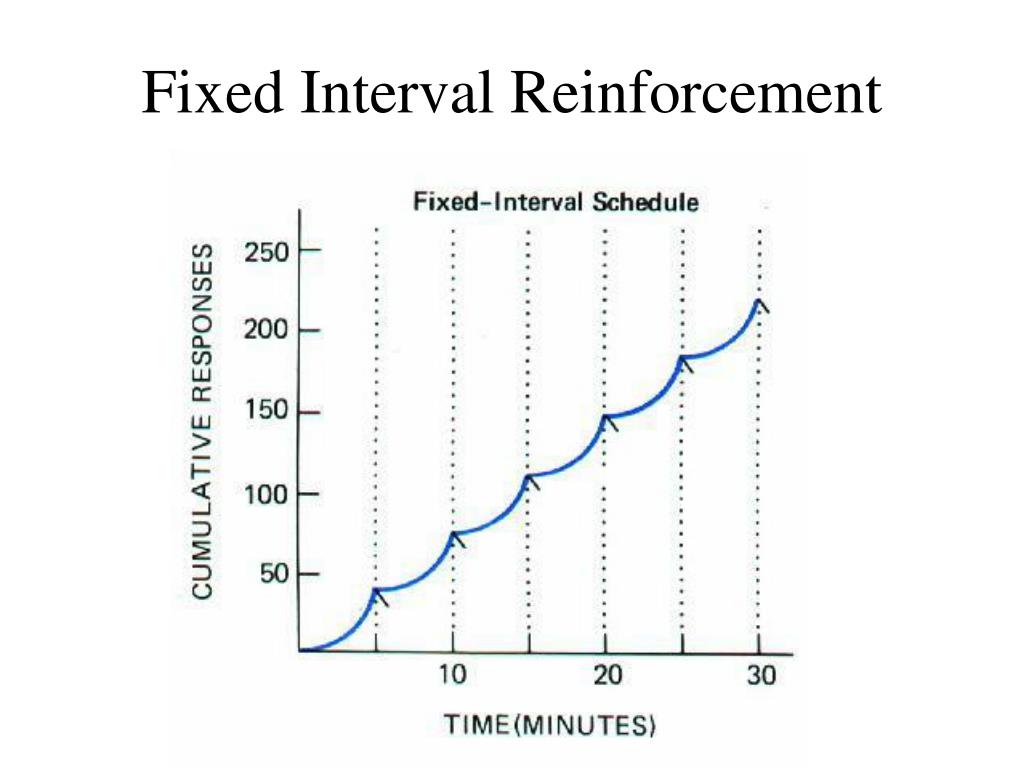 Fixed Interval Reinforcement

Fixed-Interval Schedule

CUMULATIVE RESPONSES

250
200
150
100
50

10
20
30

TIME(MINUTES)